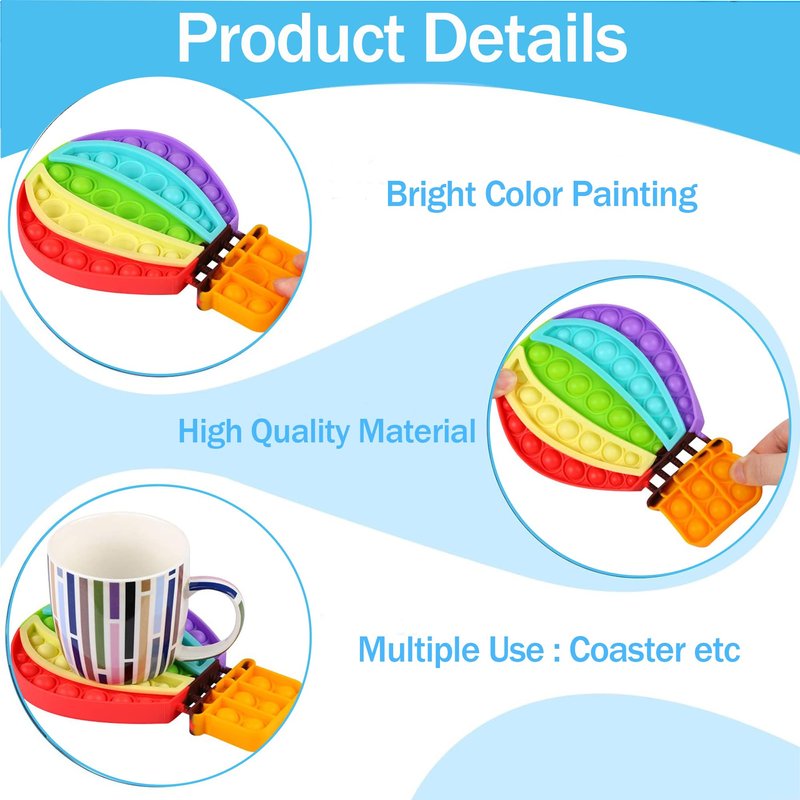 Product Details

Bright Color Painting

High Quality Material

Multiple Use : Coaster etc